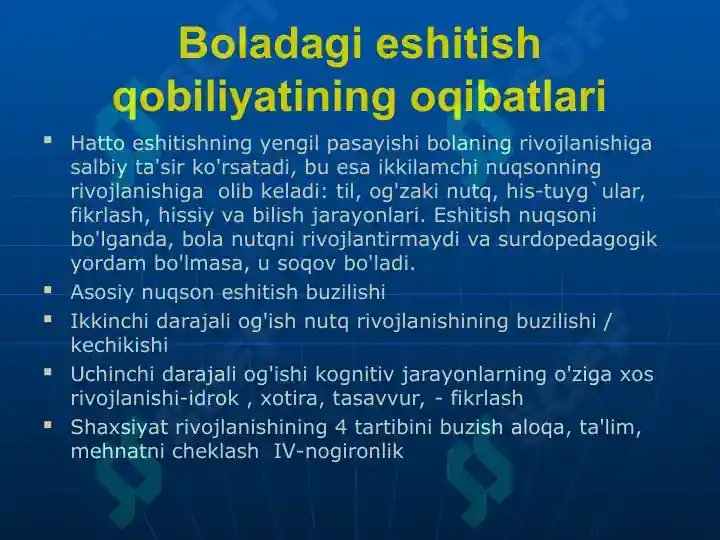 Boladagi eshitish qobiliyatining oqibatlari

▪ Hatto eshitishning yengil pasayishi bolaning rivojlanishiga salbiy ta'sir ko'rsatadi, bu esa ikkilamchi nuqsonning rivojlanishiga olib keladi: til, og'zaki nutq, his-tuyg`ular, fikrlash, hissiy va bilish jarayonlari. Eshitish nuqsoni bo'lganda, bola nutqni rivojlantirmaydi va surdopedagogik yordam bo'lmasa, u soqov bo'ladi.
▪ Asosiy nuqson eshitish buzilishi
▪ Ikkinchi darajali og'ish nutq rivojlanishining buzilishi / kechikishi
▪ Uchinchi darajali og'ishi kognitiv jarayonlarning o'ziga xos rivojlanishi-idrok , xotira, tasavvur, - fikrlash
▪ Shaxsiyat rivojlanishining 4 tartibini buzish aloqa, ta'lim, mehnatni cheklash IV-nogironlik